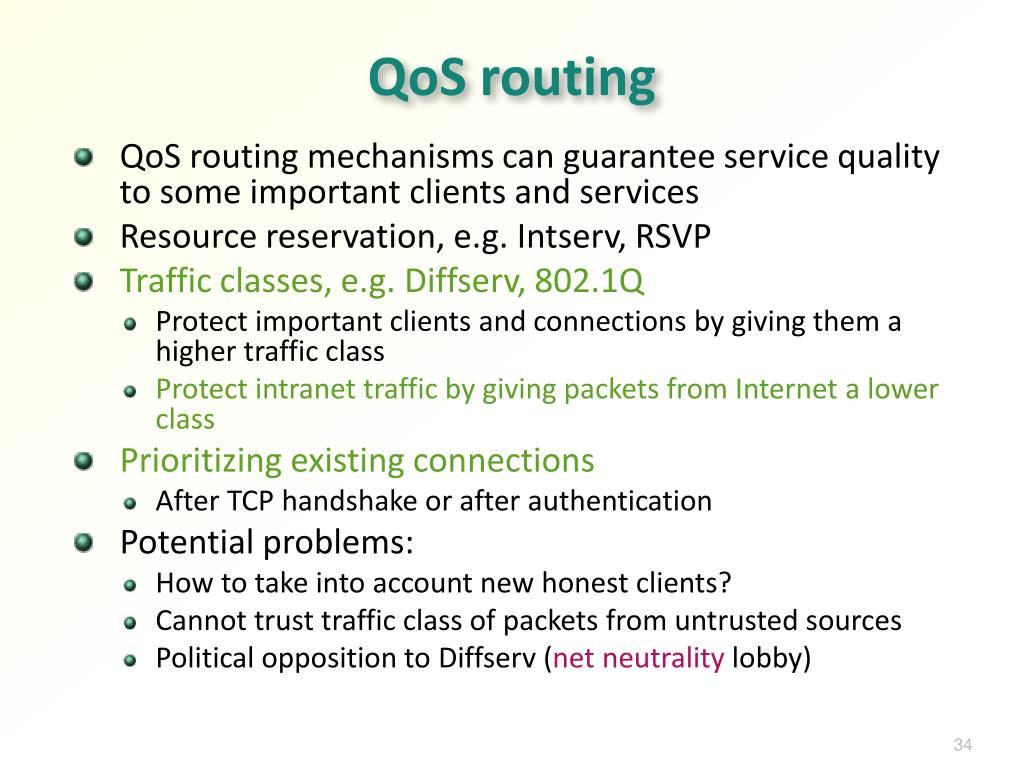 QoS routing

QoS routing mechanisms can guarantee service quality to some important clients and services

Resource reservation, e.g. Intserv, RSVP

Traffic classes, e.g. Diffserv, 802.1Q

Protect important clients and connections by giving them a higher traffic class

Protect intranet traffic by giving packets from Internet a lower class

Prioritizing existing connections

After TCP handshake or after authentication

Potential problems:

How to take into account new honest clients?

Cannot trust traffic class of packets from untrusted sources

Political opposition to Diffserv (net neutrality lobby)

34